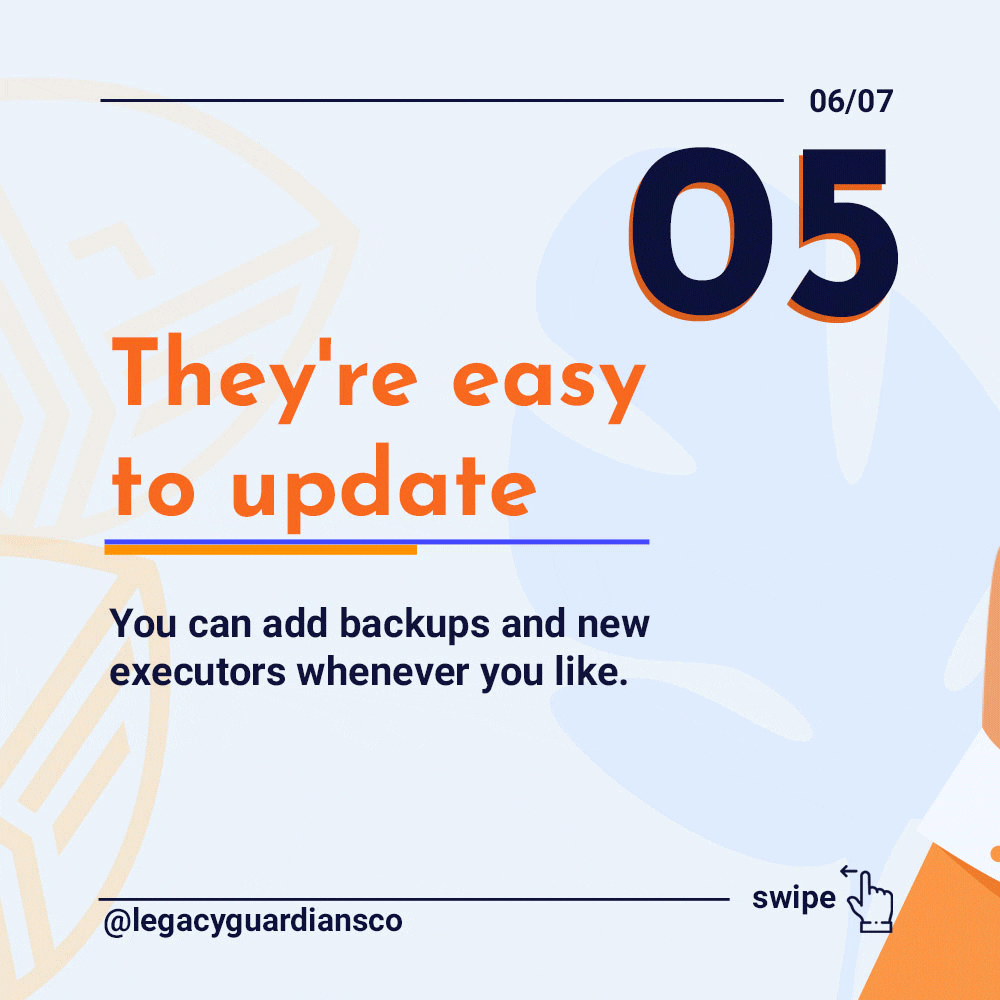 06/07

05

They're easy to update

You can add backups and new executors whenever you like.

swipe

@legacyguardiansco